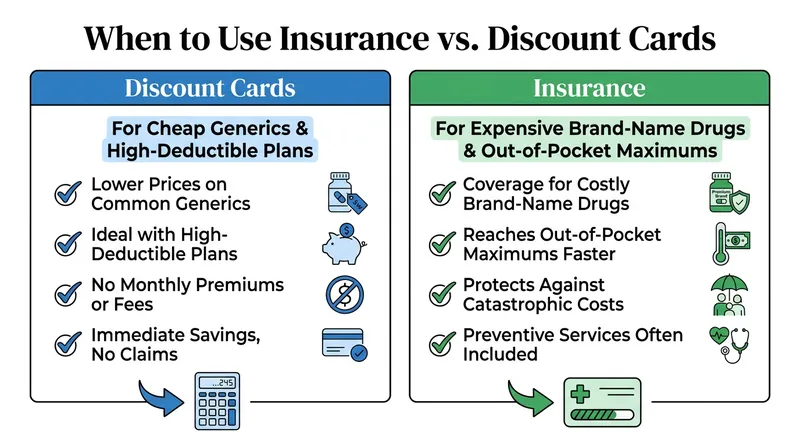 When to Use Insurance vs. Discount Cards

Discount Cards

For Cheap Generics & High-Deductible Plans

Lower Prices on Common Generics

Ideal with High-Deductible Plans

No Monthly Premiums or Fees

Immediate Savings, No Claims

...245

Insurance

For Expensive Brand-Name Drugs & Out-of-Pocket Maximums

Coverage for Costly Brand-Name Drugs

Premium Brand

Reaches Out-of-Pocket Maximums Faster

Protects Against Catastrophic Costs

Preventive Services Often Included